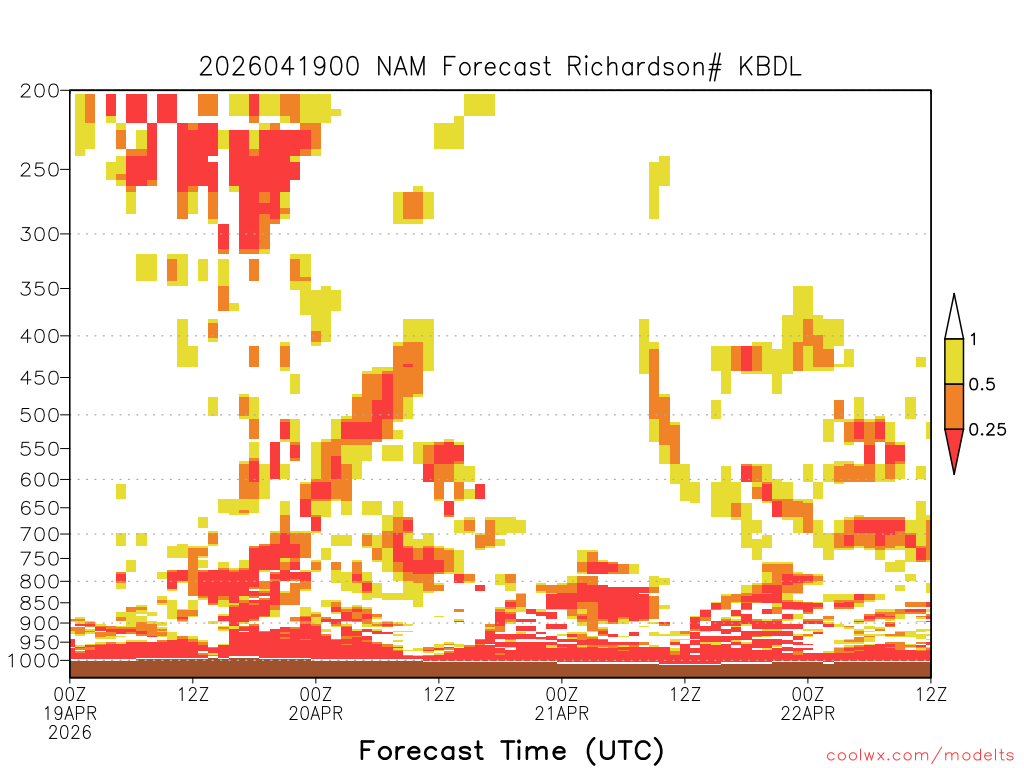 2026041900 NAM Forecast Richardson# KBDL

200
250
300
350
400
450
500
550
600
650
700
750
800
850
900
950
1000

1
0.5
0.25

00Z 19APR 2026
12Z
00Z 20APR
12Z
00Z 21APR
12Z
00Z 22APR
12Z

Forecast Time (UTC)

coolwx.com/modelts